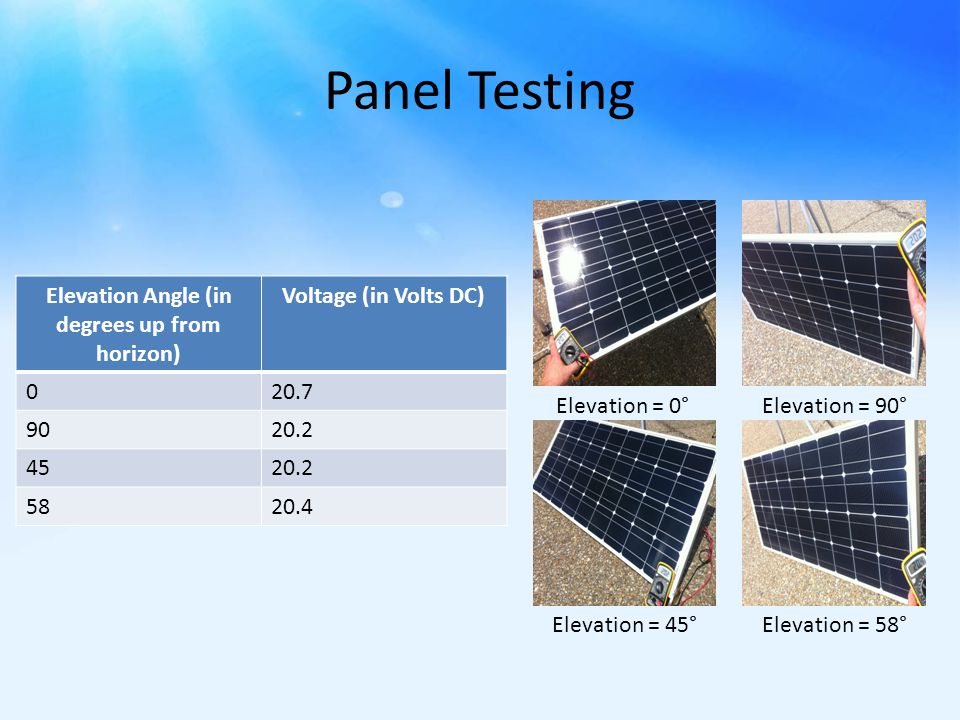 Panel Testing

| Elevation Angle (in degrees up from horizon) | Voltage (in Volts DC) |
|---|---|
| 0 | 20.7 |
| 90 | 20.2 |
| 45 | 20.2 |
| 58 | 20.4 |

Elevation = 0°

Elevation = 90°

Elevation = 45°

Elevation = 58°